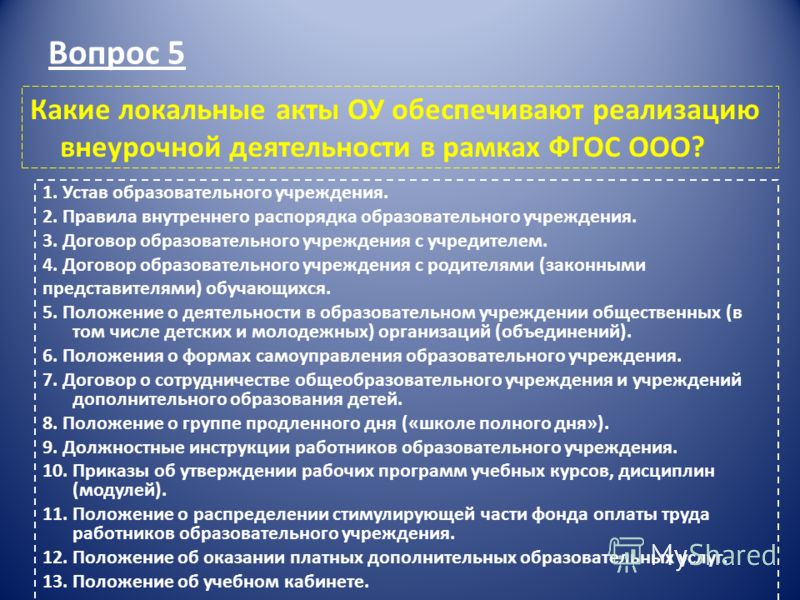 Вопрос 5

Какие локальные акты ОУ обеспечивают реализацию внеурочной деятельности в рамках ФГОС ООО?

1. Устав образовательного учреждения.
2. Правила внутреннего распорядка образовательного учреждения.
3. Договор образовательного учреждения с учредителем.
4. Договор образовательного учреждения с родителями (законными представителями) обучающихся.
5. Положение о деятельности в образовательном учреждении общественных (в том числе детских и молодежных) организаций (объединений).
6. Положения о формах самоуправления образовательного учреждения.
7. Договор о сотрудничестве общеобразовательного учреждения и учреждений дополнительного образования детей.
8. Положение о группе продленного дня («школе полного дня»).
9. Должностные инструкции работников образовательного учреждения.
10. Приказы об утверждении рабочих программ учебных курсов, дисциплин (модулей).
11. Положение о распределении стимулирующей части фонда оплаты труда работников образовательного учреждения.
12. Положение об оказании платных дополнительных образовательных услуг.
13. Положение об учебном кабинете.

MyShared